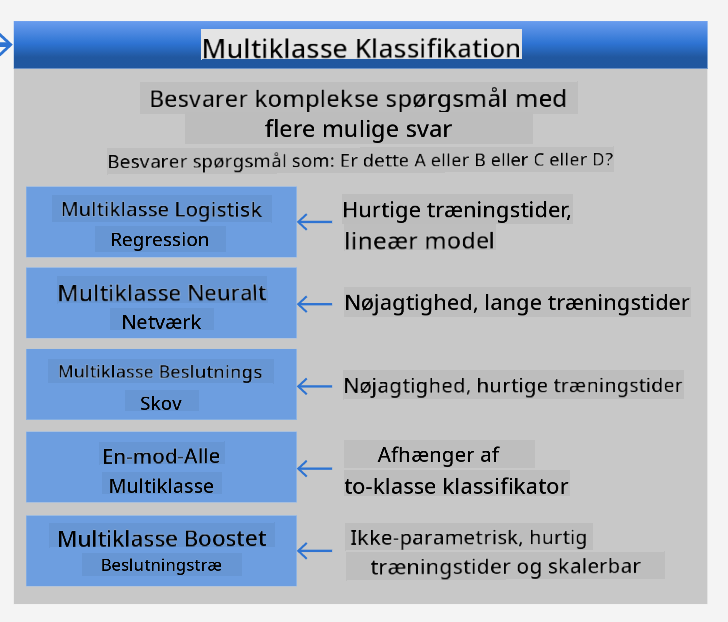 Multiklasse Klassifikation

Besvarer komplekse spørgsmål med flere mulige svar

Besvarer spørgsmål som: Er dette A eller B eller C eller D?

Multiklasse Logistisk Regression

Hurtige træningstider, lineær model

Multiklasse Neuralt Netværk

Nøjagtighed, lange træningstider

Multiklasse Beslutnings Skov

Nøjagtighed, hurtige træningstider

En-mod-Alle Multiklasse

Afhænger af to-klasse klassifikator

Multiklasse Boostet Beslutningstræ

Ikke-parametrisk, hurtig træningstider og skalerbar